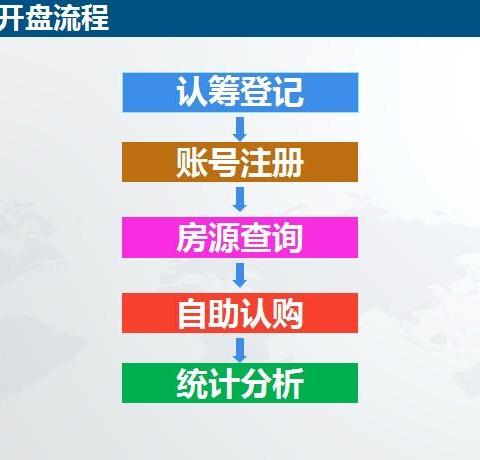 开盘流程

认筹登记

账号注册

房源查询

自助认购

统计分析